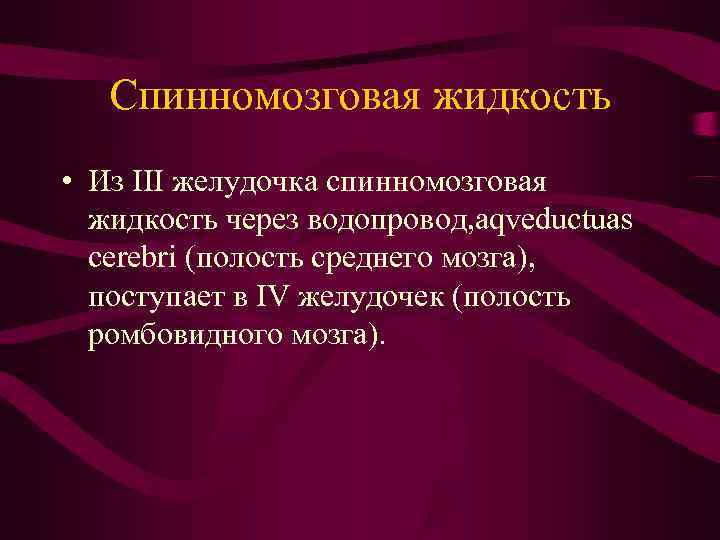 Спинномозговая жидкость

• Из III желудочка спинномозговая жидкость через водопровод,aqveductuas cerebri (полость среднего мозга), поступает в IV желудочек (полость ромбовидного мозга).